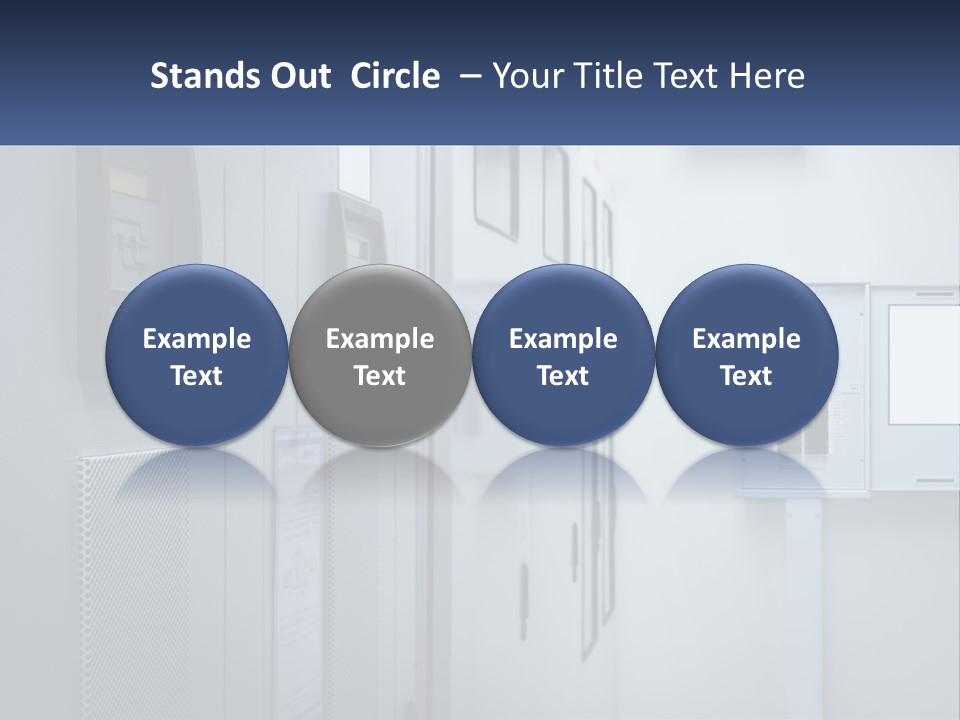 Stands Out Circle – Your Title Text Here

Example Text

Example Text

Example Text

Example Text